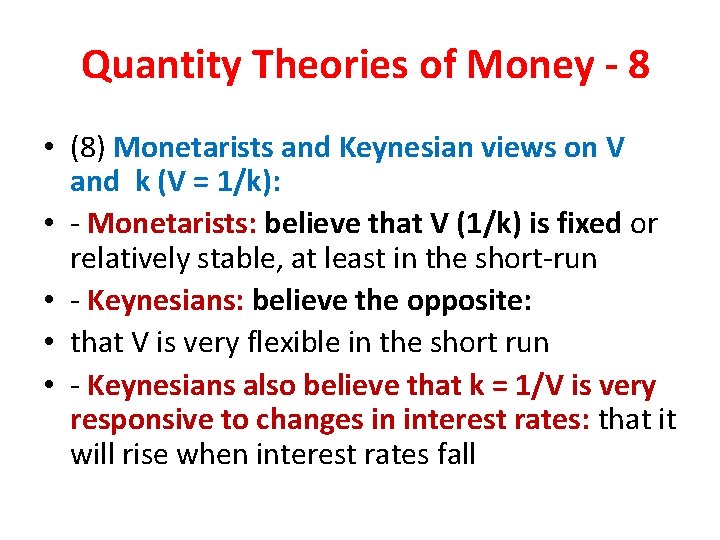 Quantity Theories of Money - 8

• (8) Monetarists and Keynesian views on V and k (V = 1/k):
• - Monetarists: believe that V (1/k) is fixed or relatively stable, at least in the short-run
• - Keynesians: believe the opposite:
• that V is very flexible in the short run
• - Keynesians also believe that k = 1/V is very responsive to changes in interest rates: that it will rise when interest rates fall